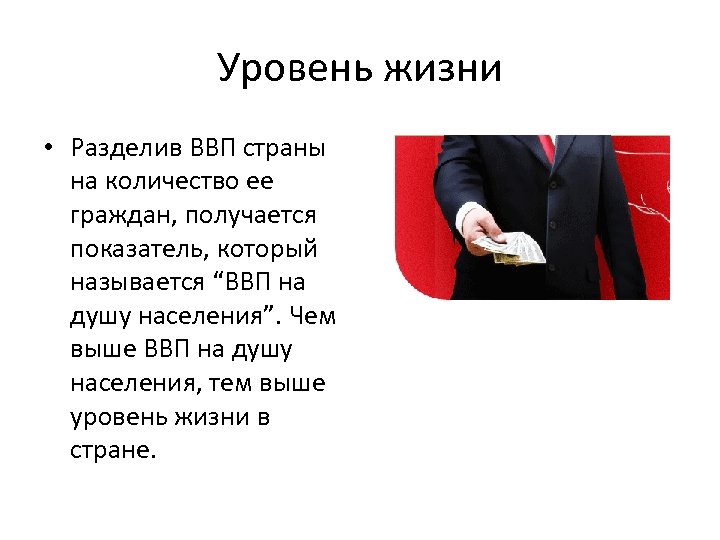 Уровень жизни

• Разделив ВВП страны на количество ее граждан, получается показатель, который называется “ВВП на душу населения”. Чем выше ВВП на душу населения, тем выше уровень жизни в стране.